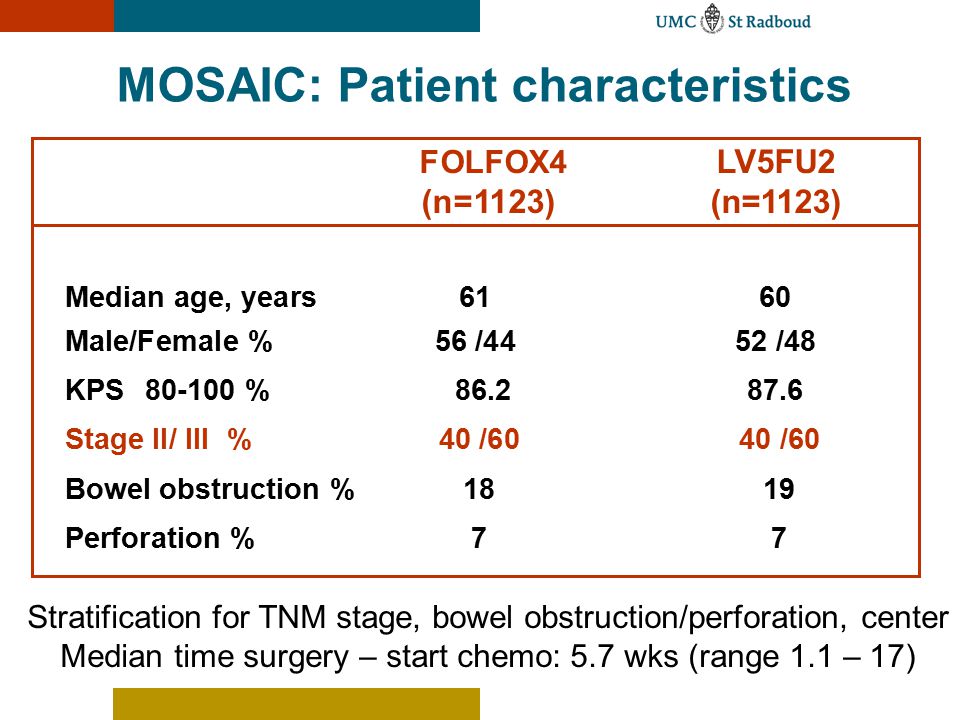 UMC St Radboud

MOSAIC: Patient characteristics

| | FOLFOX4 (n=1123) | LV5FU2 (n=1123) |
|---|---|---|
| Median age, years | 61 | 60 |
| Male/Female % | 56 /44 | 52 /48 |
| KPS 80-100 % | 86.2 | 87.6 |
| Stage II/ III % | 40 /60 | 40 /60 |
| Bowel obstruction % | 18 | 19 |
| Perforation % | 7 | 7 |

Stratification for TNM stage, bowel obstruction/perforation, center
Median time surgery – start chemo: 5.7 wks (range 1.1 – 17)